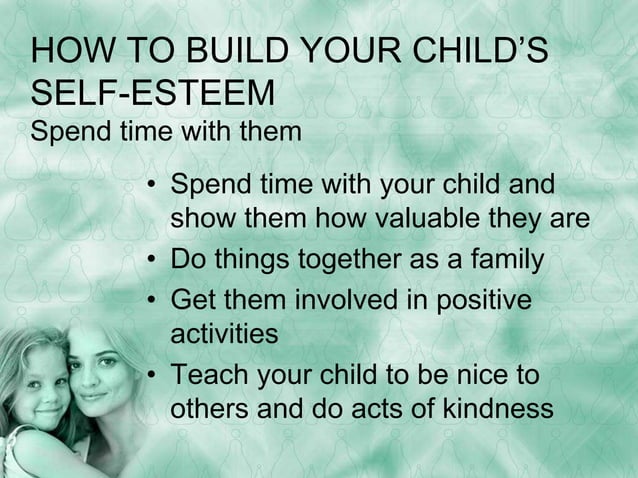 HOW TO BUILD YOUR CHILD'S SELF-ESTEEM
Spend time with them

• Spend time with your child and show them how valuable they are
• Do things together as a family
• Get them involved in positive activities
• Teach your child to be nice to others and do acts of kindness